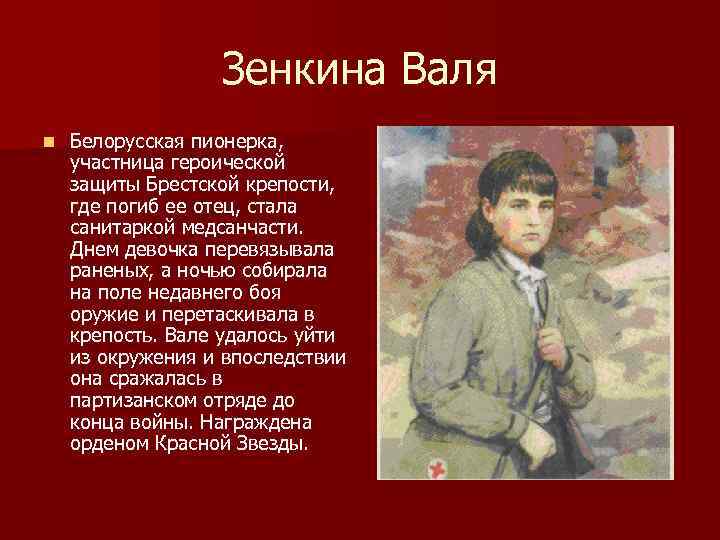 Зенкина Валя

Белорусская пионерка, участница героической защиты Брестской крепости, где погиб ее отец, стала санитаркой медсанчасти. Днем девочка перевязывала раненых, а ночью собирала на поле недавнего боя оружие и перетаскивала в крепость. Вале удалось уйти из окружения и впоследствии она сражалась в партизанском отряде до конца войны. Награждена орденом Красной Звезды.